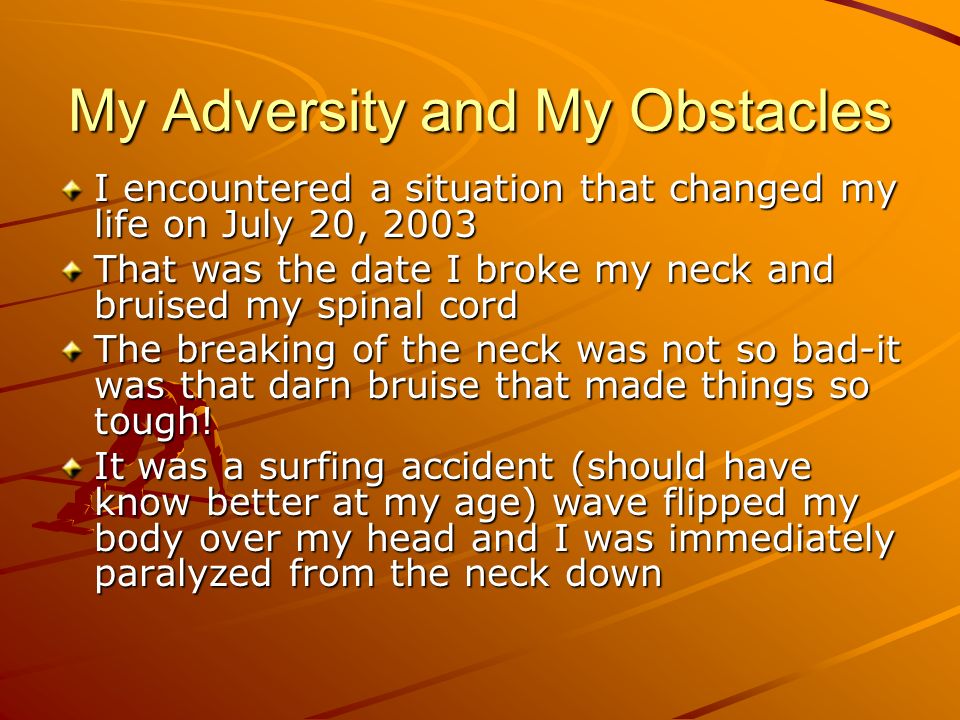 My Adversity and My Obstacles

I encountered a situation that changed my life on July 20, 2003

That was the date I broke my neck and bruised my spinal cord

The breaking of the neck was not so bad-it was that darn bruise that made things so tough!

It was a surfing accident (should have know better at my age) wave flipped my body over my head and I was immediately paralyzed from the neck down